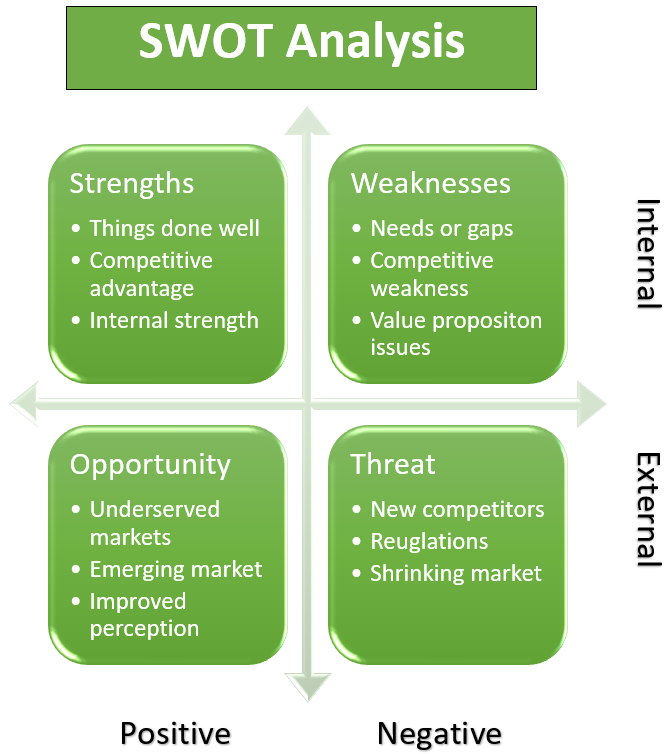 SWOT Analysis

Strengths
• Things done well
• Competitive advantage
• Internal strength

Weaknesses
• Needs or gaps
• Competitive weakness
• Value propositon issues

Internal

Opportunity
• Underserved markets
• Emerging market
• Improved perception

Threat
• New competitors
• Reuglations
• Shrinking market

External

Positive

Negative